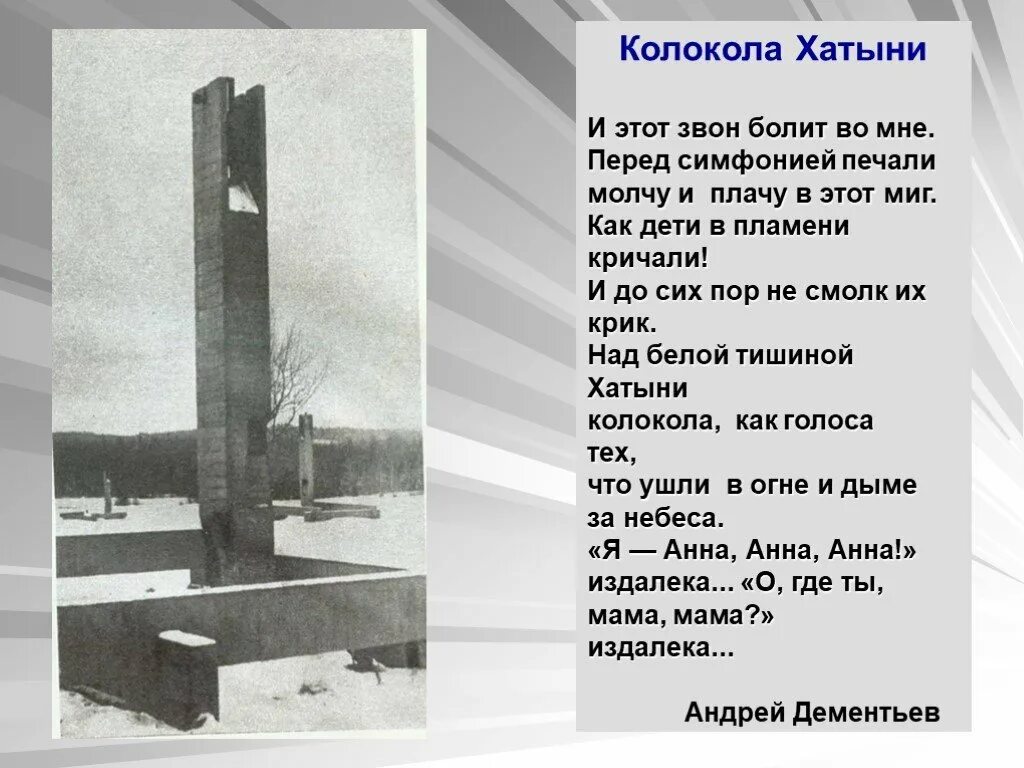 Колокола Хатыни

И этот звон болит во мне.
Перед симфонией печали
молчу и плачу в этот миг.
Как дети в пламени кричали!
И до сих пор не смолк их крик.
Над белой тишиной Хатыни
колокола, как голоса тех,
что ушли в огне и дыме за небеса.
«Я — Анна, Анна, Анна!»
издалека... «О, где ты, мама, мама?»
издалека...

Андрей Дементьев